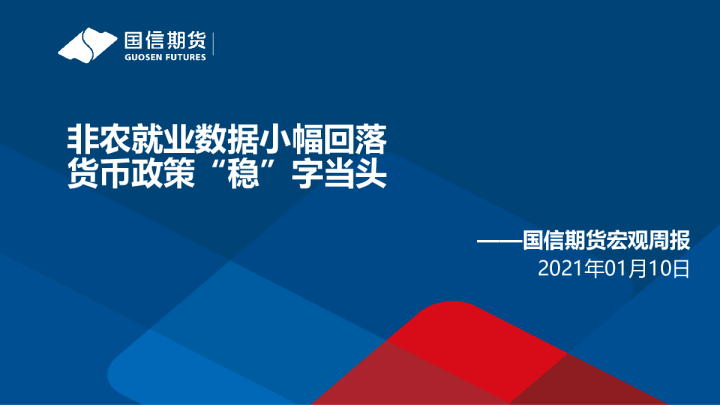 国信期货
GUOSEN FUTURES

非农就业数据小幅回落
货币政策“稳”字当头

——国信期货宏观周报
2021年01月10日